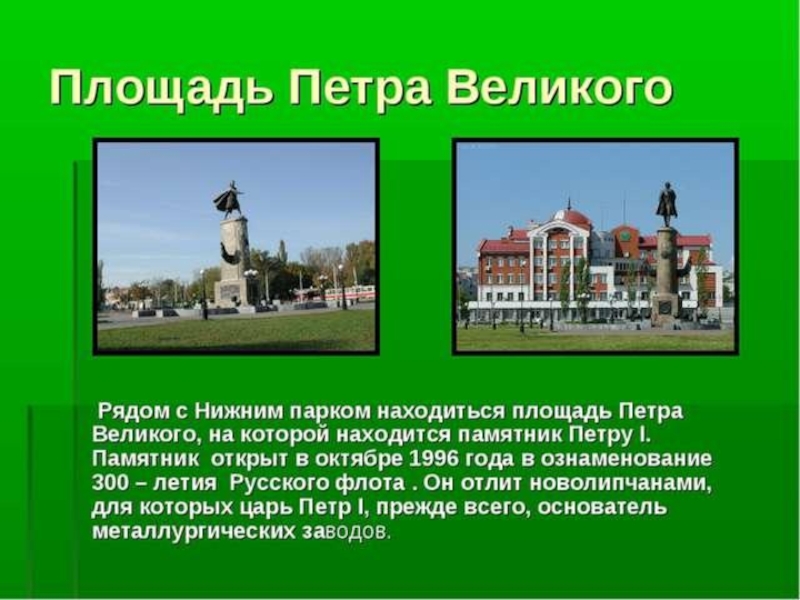 Площадь Петра Великого

Рядом с Нижним парком находиться площадь Петра Великого, на которой находится памятник Петру I. Памятник открыт в октябре 1996 года в ознаменование 300 – летия Русского флота . Он отлит новолипчанами, для которых царь Петр I, прежде всего, основатель металлургических заводов.